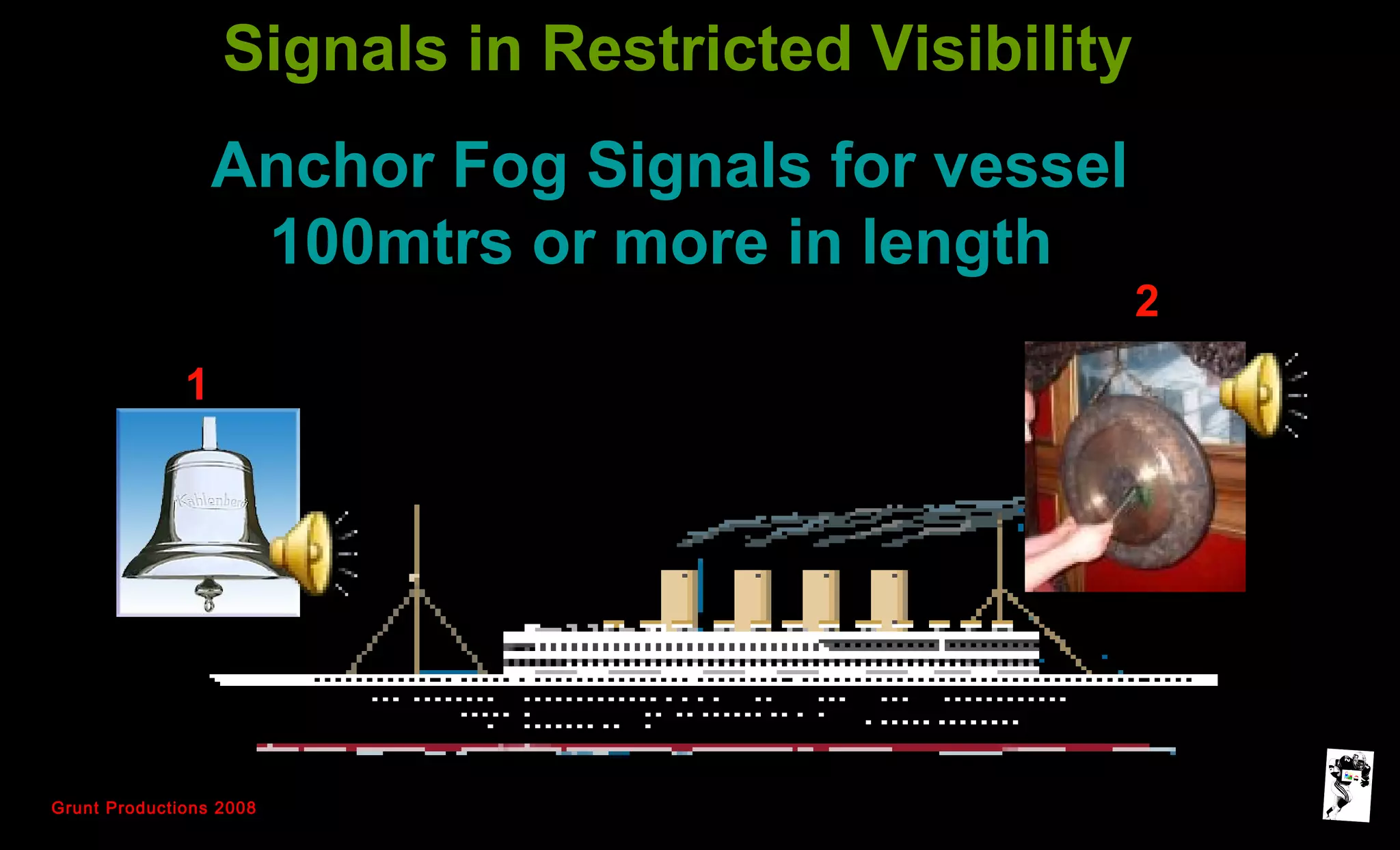 Signals in Restricted Visibility

Anchor Fog Signals for vessel 100mtrs or more in length

1

Kahlenberg

2

Grunt Productions 2008